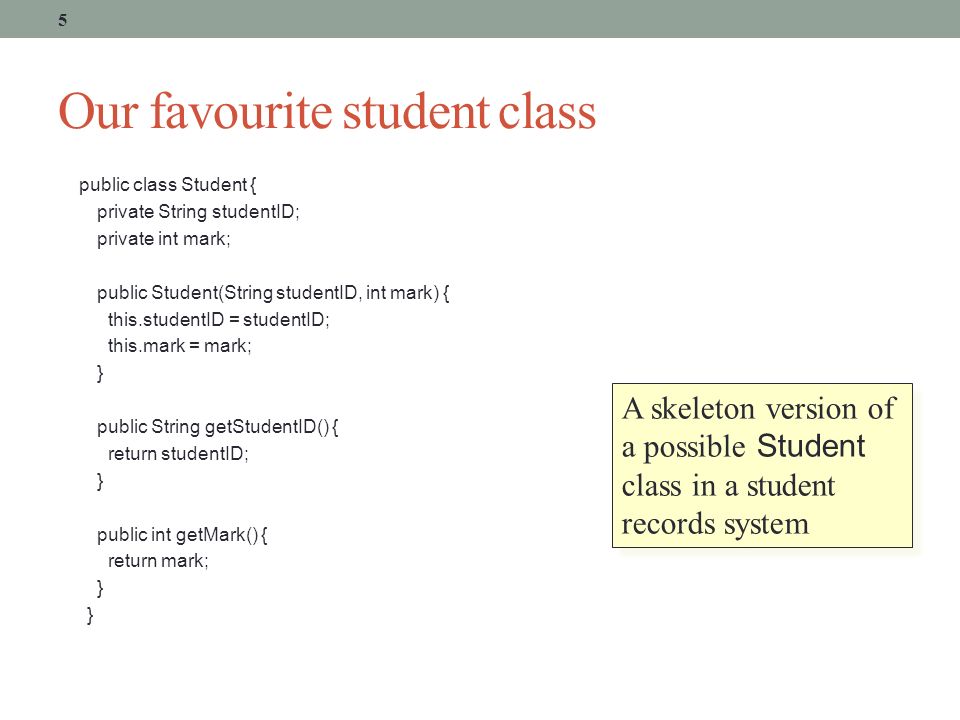 5

Our favourite student class

public class Student {
private String studentID;
private int mark;

public Student(String studentID, int mark) {
this.studentID = studentID;
this.mark = mark;
}

public String getStudentID() {
return studentID;
}

public int getMark() {
return mark;
}
}

A skeleton version of a possible Student class in a student records system